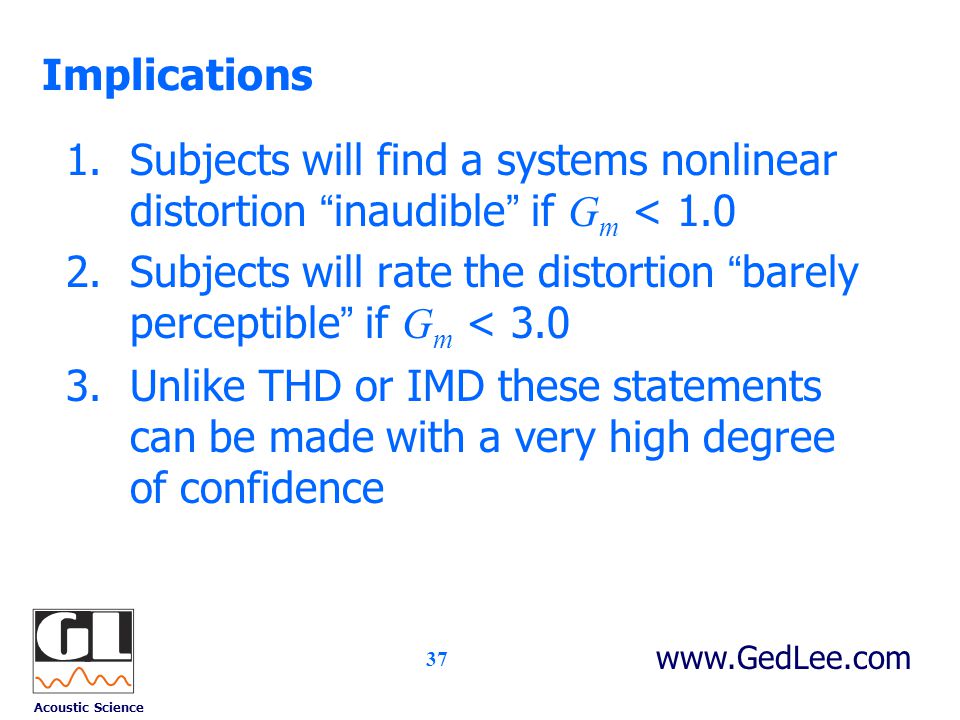 Implications

1. Subjects will find a systems nonlinear distortion “inaudible” if $G_m$ < 1.0
2. Subjects will rate the distortion “barely perceptible” if $G_m$ < 3.0
3. Unlike THD or IMD these statements can be made with a very high degree of confidence

GL
Acoustic Science

37

www.GedLee.com